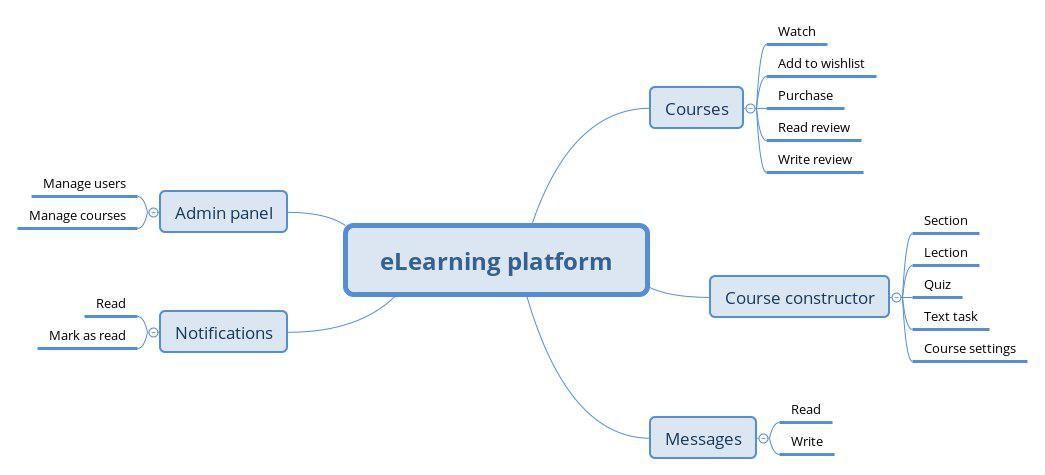 eLearning platform

Admin panel
Manage users
Manage courses

Notifications
Read
Mark as read

Courses
Watch
Add to wishlist
Purchase
Read review
Write review

Course constructor
Section
Lection
Quiz
Text task
Course settings

Messages
Read
Write